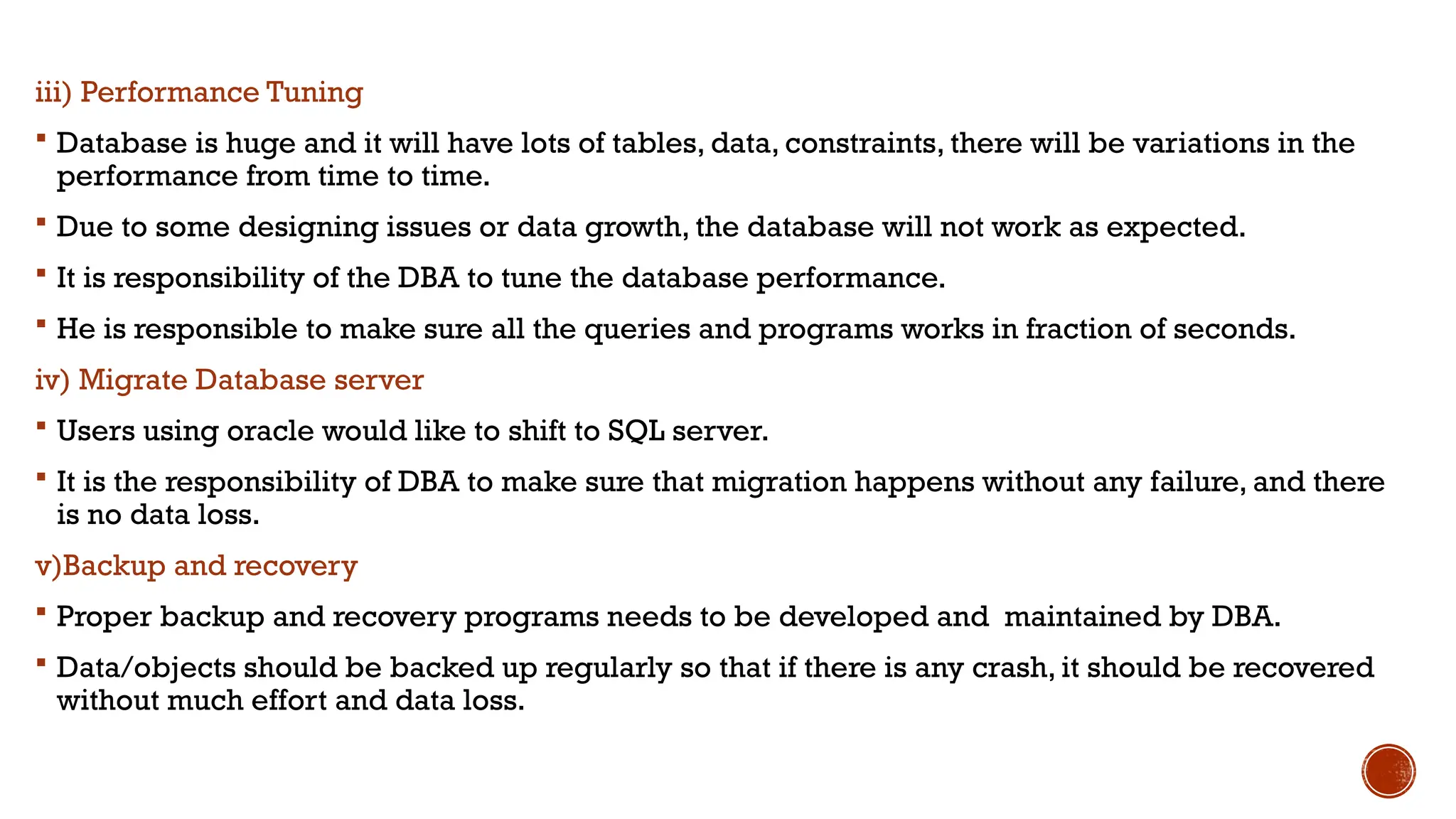 iii) Performance Tuning

▪ Database is huge and it will have lots of tables, data, constraints, there will be variations in the performance from time to time.

▪ Due to some designing issues or data growth, the database will not work as expected.

▪ It is responsibility of the DBA to tune the database performance.

▪ He is responsible to make sure all the queries and programs works in fraction of seconds.

iv) Migrate Database server

▪ Users using oracle would like to shift to SQL server.

▪ It is the responsibility of DBA to make sure that migration happens without any failure, and there is no data loss.

v)Backup and recovery

▪ Proper backup and recovery programs needs to be developed and maintained by DBA.

▪ Data/objects should be backed up regularly so that if there is any crash, it should be recovered without much effort and data loss.